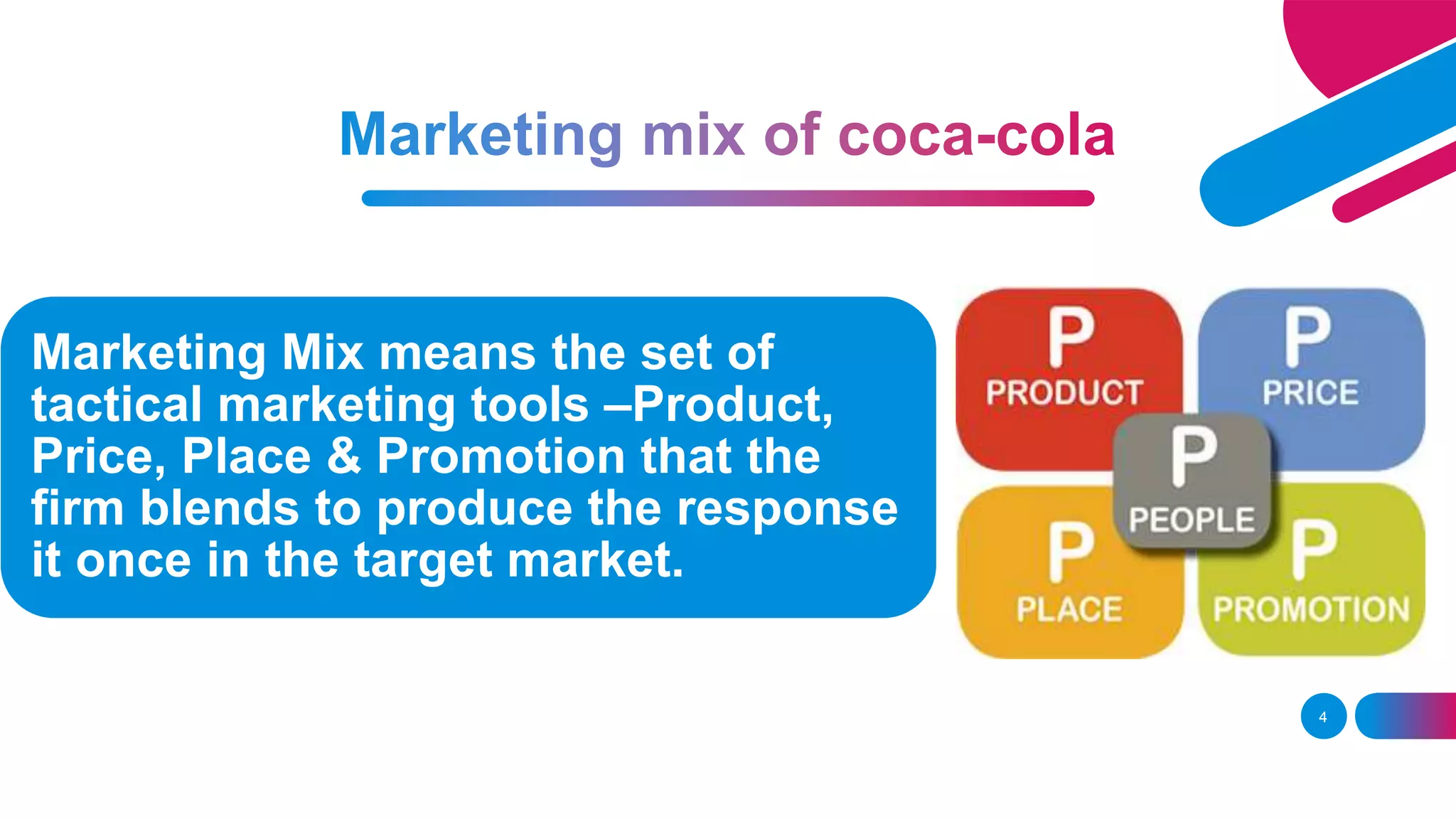 Marketing mix of coca-cola

Marketing Mix means the set of tactical marketing tools –Product, Price, Place & Promotion that the firm blends to produce the response it once in the target market.

P
PRODUCT

P
PRICE

P
PEOPLE

P
PLACE

P
PROMOTION

4